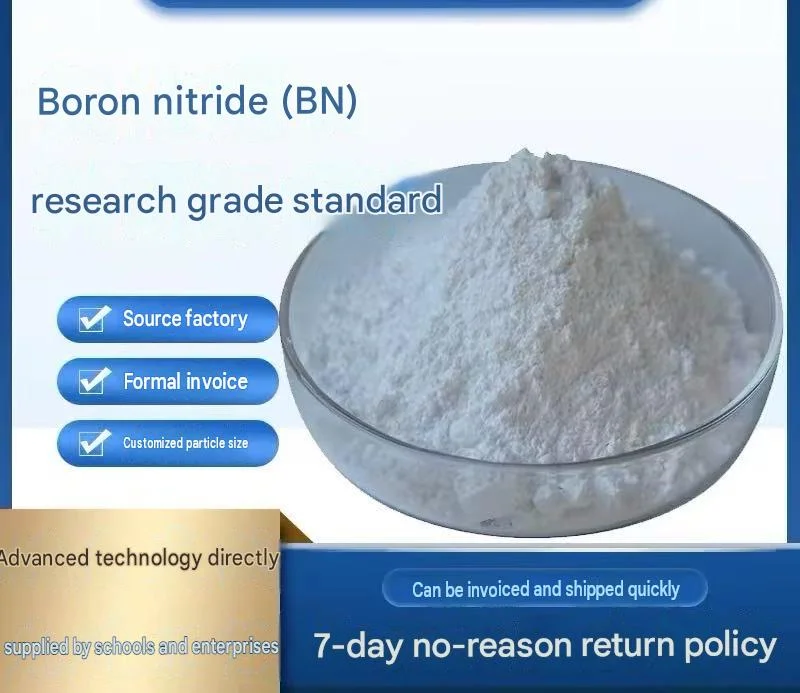 Boron nitride (BN)

research grade standard

☑ Source factory

☑ Formal invoice

☑ Customized particle size

Advanced technology directly

supplied by schools and enterprises

Can be invoiced and shipped quickly

7-day no-reason return policy